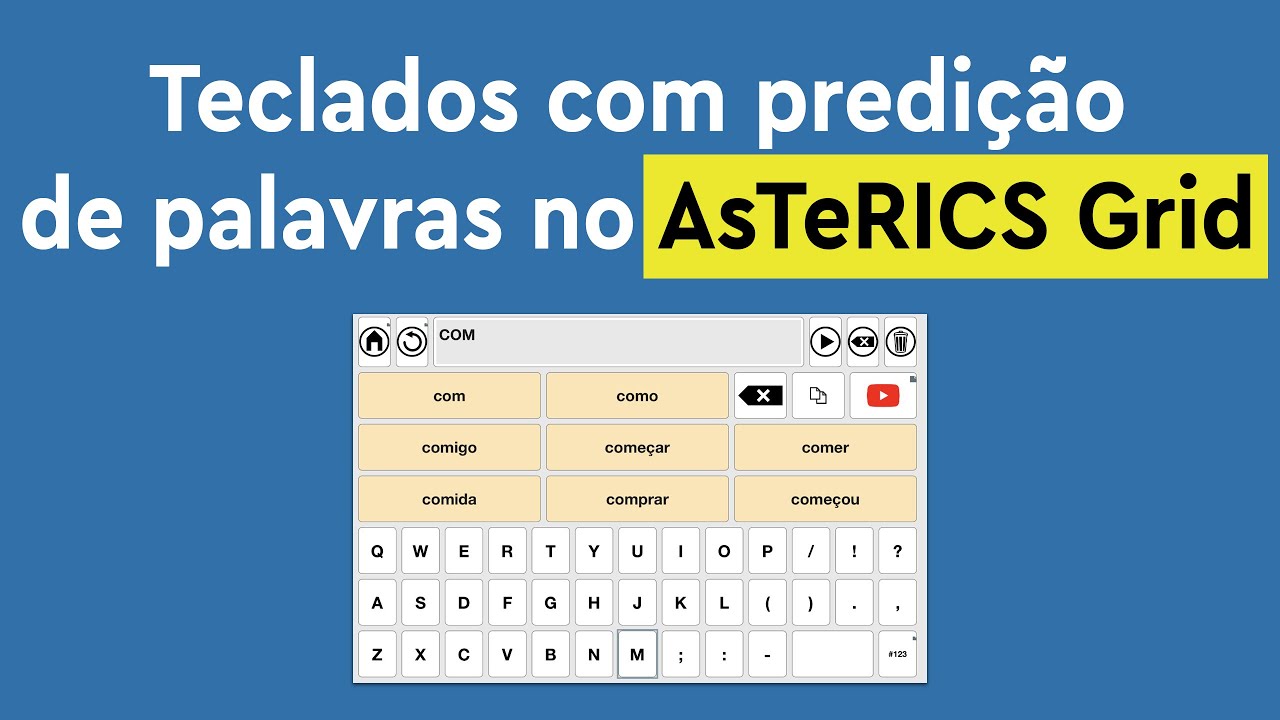 Teclados com predição de palavras no AsTeRICS Grid

COM

com como
comigo começar comer
comida comprar começou

Q W E R T Y U I O P / ! ?
A S D F G H J K L ( ) . ,
Z X C V B N M ; : - #123